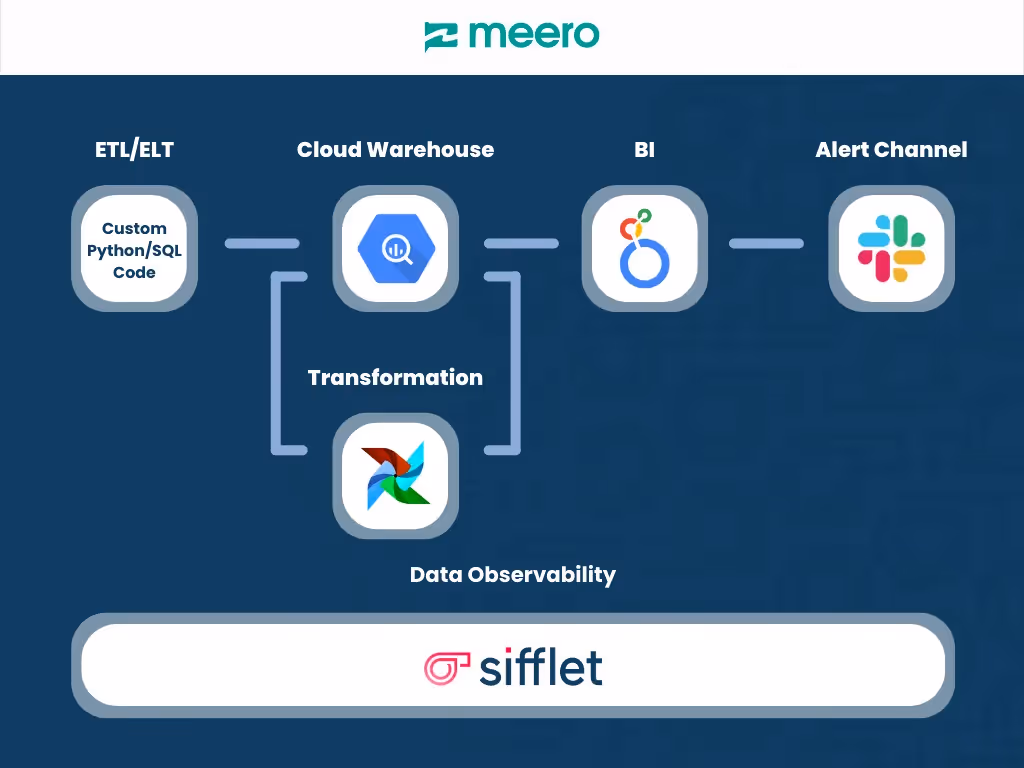 meero

ETL/ELT

Custom Python/SQL Code

Cloud Warehouse

BI

Alert Channel

Transformation

Data Observability

sifflet